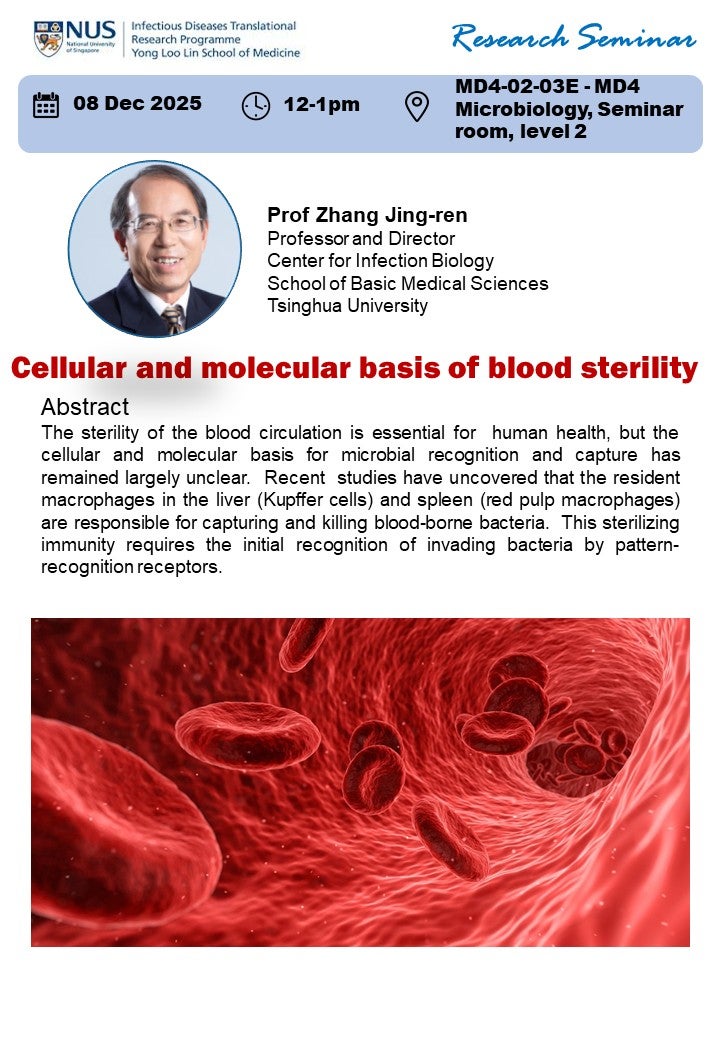 NUS National University of Singapore

Infectious Diseases Translational Research Programme
Yong Loo Lin School of Medicine

Research Seminar

08 Dec 2025

12-1pm

MD4-02-03E - MD4 Microbiology, Seminar room, level 2

Prof Zhang Jing-ren
Professor and Director
Center for Infection Biology
School of Basic Medical Sciences
Tsinghua University

Cellular and molecular basis of blood sterility

Abstract
The sterility of the blood circulation is essential for human health, but the cellular and molecular basis for microbial recognition and capture has remained largely unclear. Recent studies have uncovered that the resident macrophages in the liver (Kupffer cells) and spleen (red pulp macrophages) are responsible for capturing and killing blood-borne bacteria. This sterilizing immunity requires the initial recognition of invading bacteria by pattern-recognition receptors.